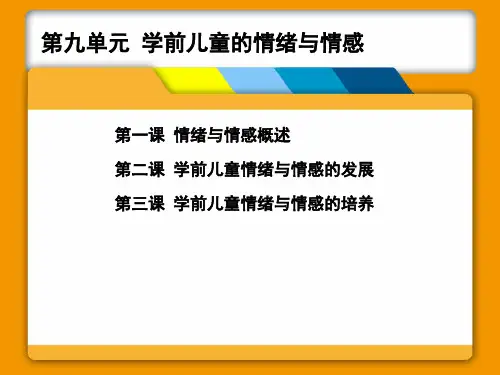 第九单元  学前儿童的情绪与情感

第一课  情绪与情感概述

第二课  学前儿童情绪与情感的发展

第三课  学前儿童情绪与情感的培养